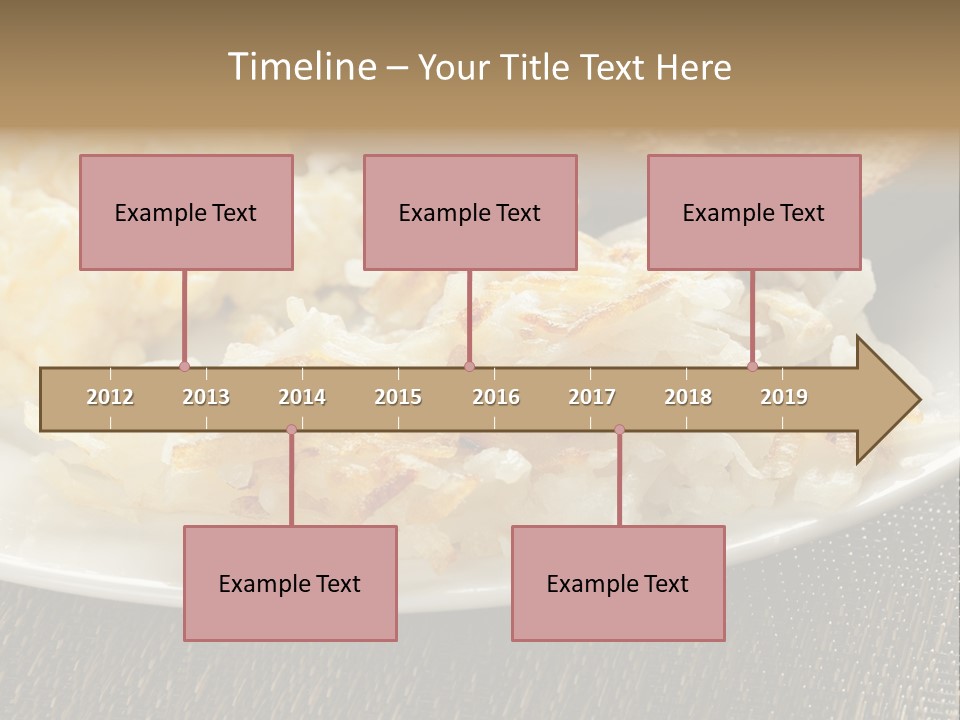 Timeline – Your Title Text Here

Example Text

Example Text

Example Text

2012 2013 2014 2015 2016 2017 2018 2019

Example Text

Example Text